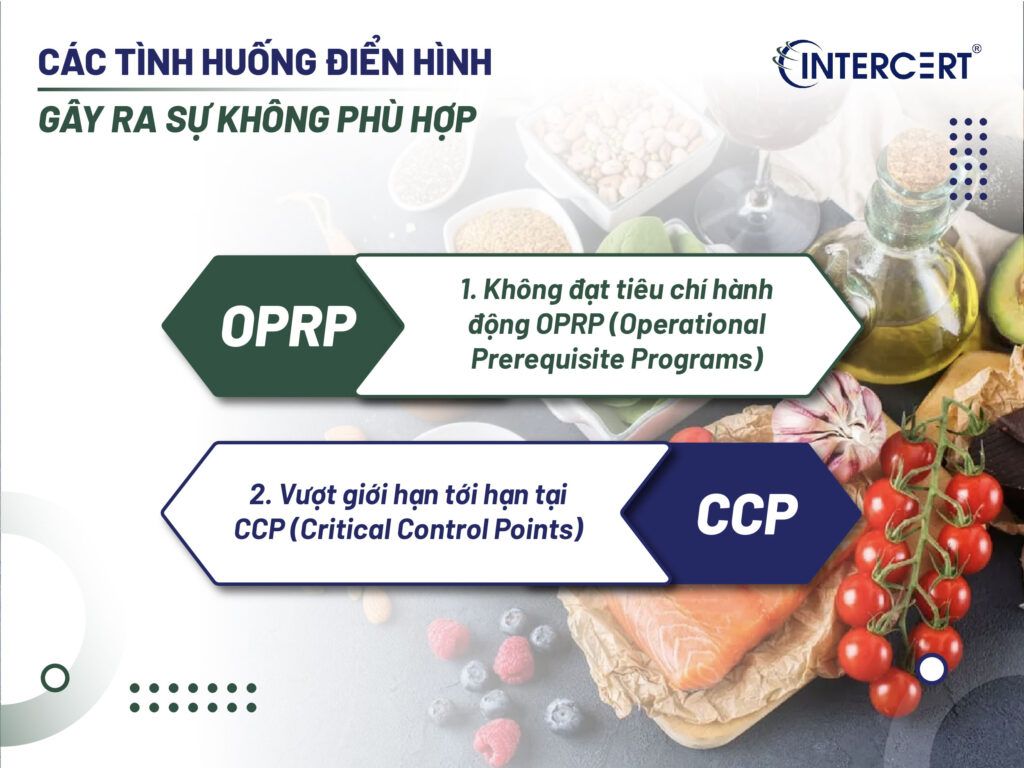 CÁC TÌNH HUỐNG ĐIỂN HÌNH
GÂY RA SỰ KHÔNG PHÙ HỢP

INTERCERT®

OPRP

1. Không đạt tiêu chí hành động OPRP (Operational Prerequisite Programs)

2. Vượt giới hạn tới hạn tại CCP (Critical Control Points)

CCP